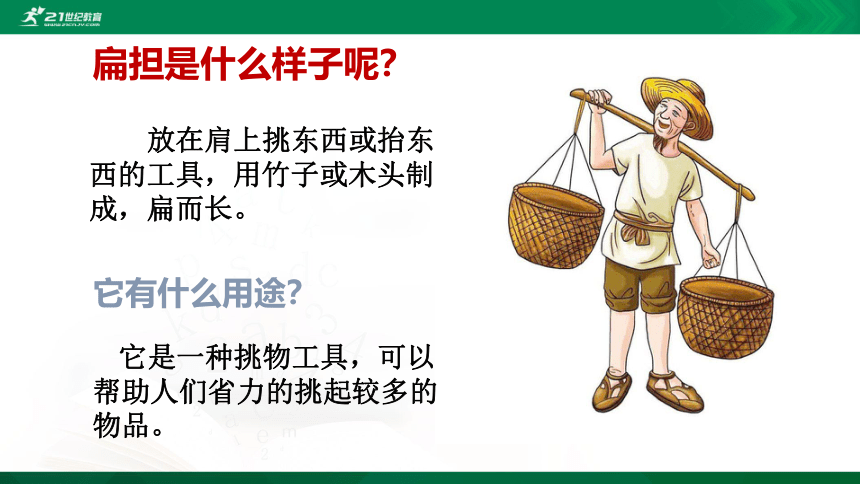 21世纪教育
www.21cnjy.com

扁担是什么样子呢?

放在肩上挑东西或抬东西的工具，用竹子或木头制成，扁而长。

它有什么用途?

它是一种挑物工具，可以帮助人们省力的挑起较多的物品。